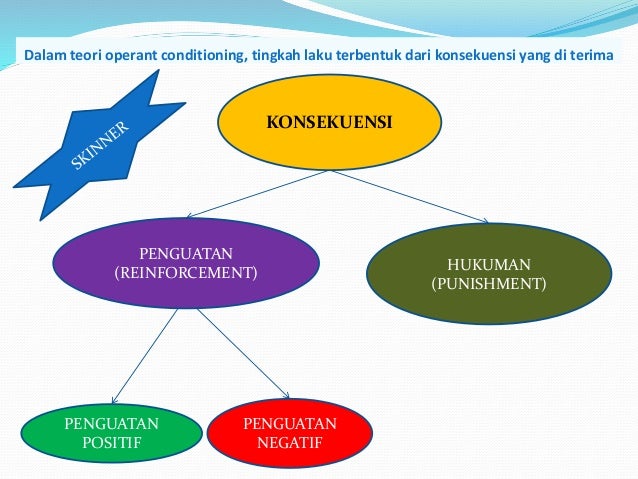 Dalam teori operant conditioning, tingkah laku terbentuk dari konsekuensi yang di terima

SKINNER

KONSEKUENSI

PENGUATAN (REINFORCEMENT)

HUKUMAN (PUNISHMENT)

PENGUATAN POSITIF

PENGUATAN NEGATIF